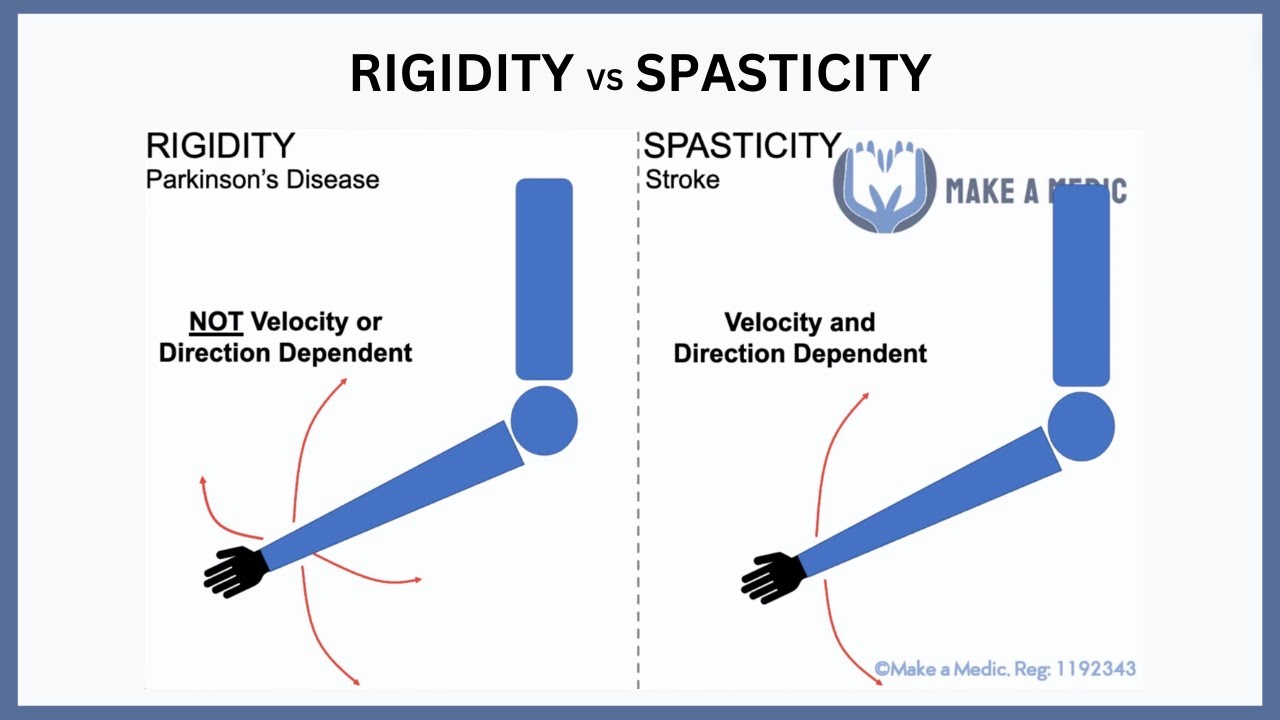 RIGIDITY vs SPASTICITY

RIGIDITY
Parkinson's Disease

NOT Velocity or Direction Dependent

SPASTICITY
Stroke

MAKE A MEDIC

Velocity and Direction Dependent

©Make a Medic, Reg: 1192343